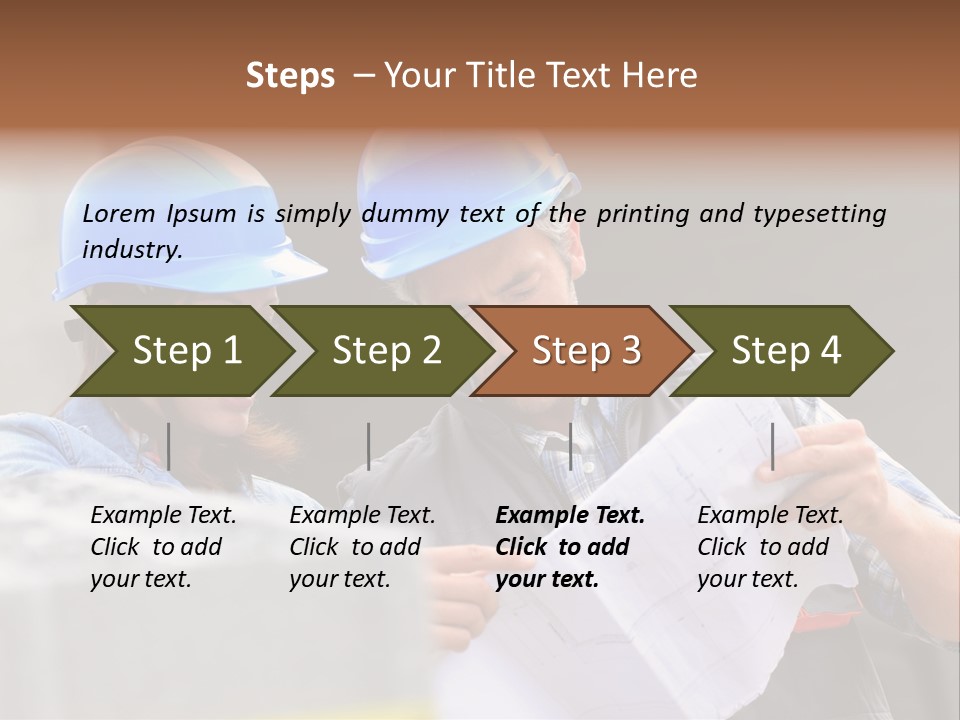 Steps – Your Title Text Here

Lorem Ipsum is simply dummy text of the printing and typesetting industry.

Step 1
Step 2
Step 3
Step 4

Example Text. Click to add your text.

Example Text. Click to add your text.

Example Text. Click to add your text.

Example Text. Click to add your text.